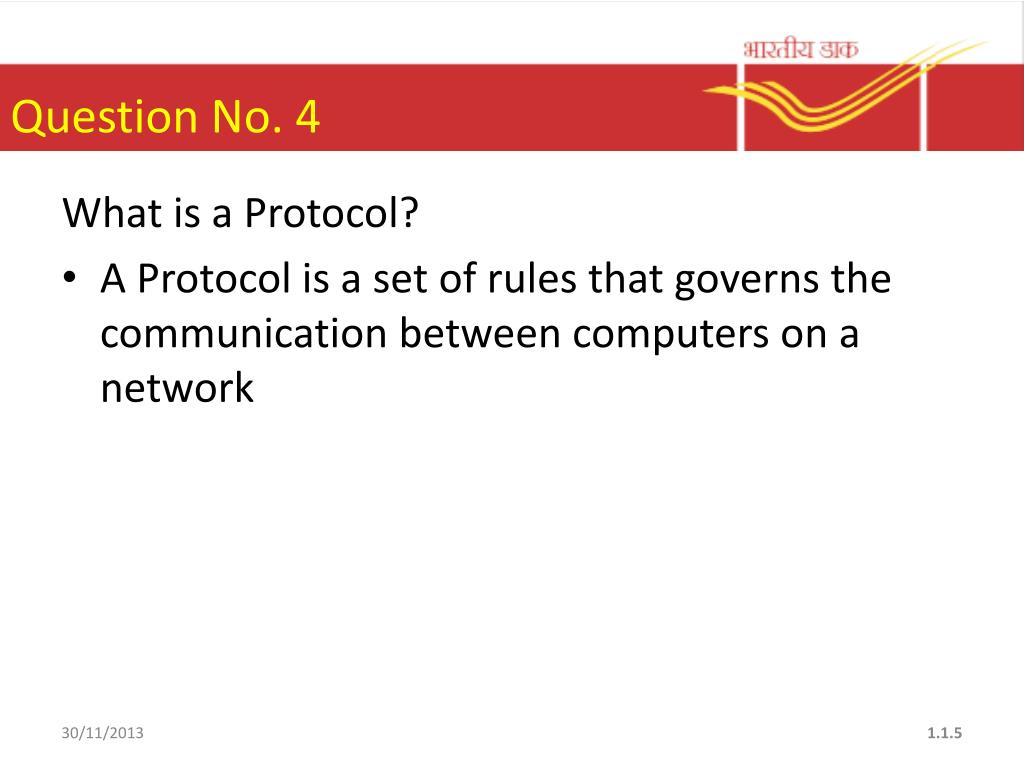 भारतीय डाक

Question No. 4

What is a Protocol?

• A Protocol is a set of rules that governs the communication between computers on a network

30/11/2013

1.1.5